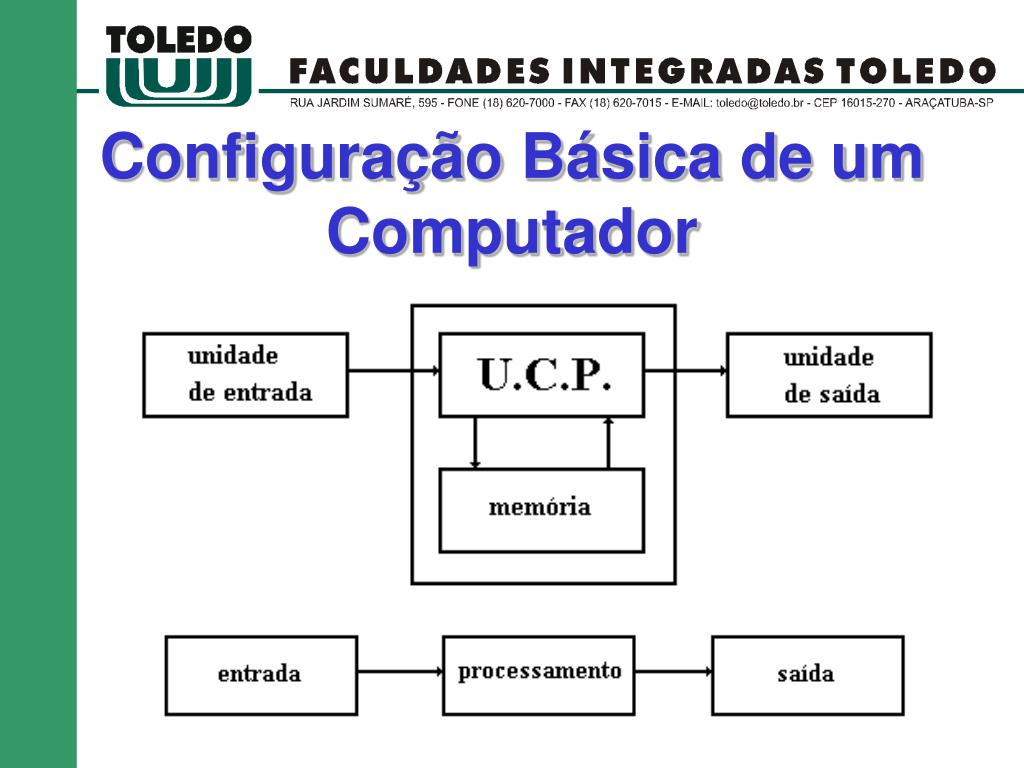 TOLEDO

FACULDADES INTEGRADAS TOLEDO

RUA JARDIM SUMARÉ, 595 - FONE (18) 620-7000 - FAX (18) 620-7015 - E-MAIL: toledo@toledo.br - CEP 16015-270 - ARAÇATUBA-SP

Configuração Básica de um Computador

unidade de entrada

U.C.P.

unidade de saída

memória

entrada

processamento

saída